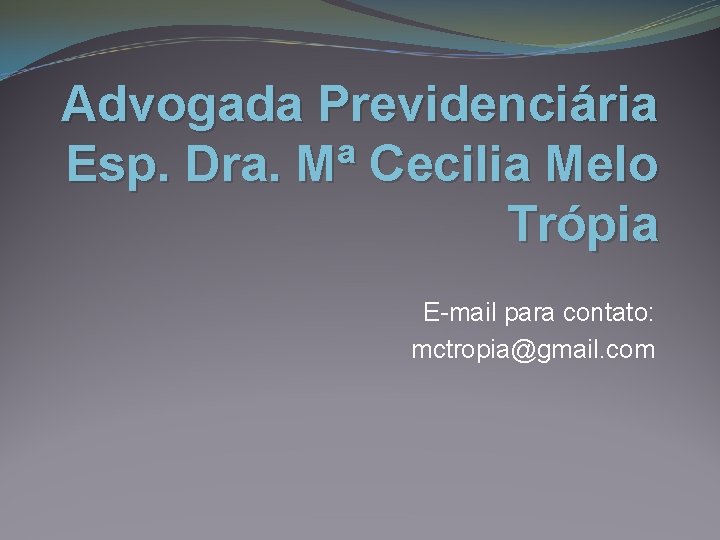 Advogada Previdenciária Esp. Dra. Mª Cecilia Melo Trópia

E-mail para contato:
mctropia@gmail.com